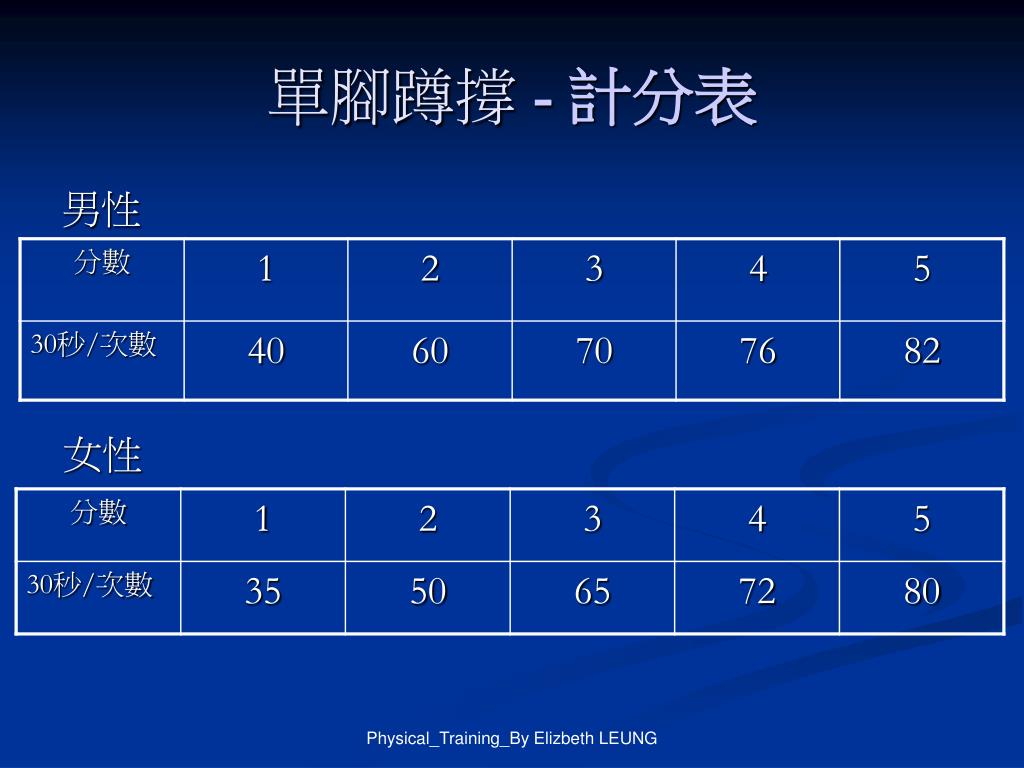 單腳蹲撐 - 計分表

男性

| 分數 | 1 | 2 | 3 | 4 | 5 |
|---|---|---|---|---|---|
| 30秒/次數 | 40 | 60 | 70 | 76 | 82 |

女性

| 分數 | 1 | 2 | 3 | 4 | 5 |
|---|---|---|---|---|---|
| 30秒/次數 | 35 | 50 | 65 | 72 | 80 |

Physical_Training_By Elizbeth LEUNG